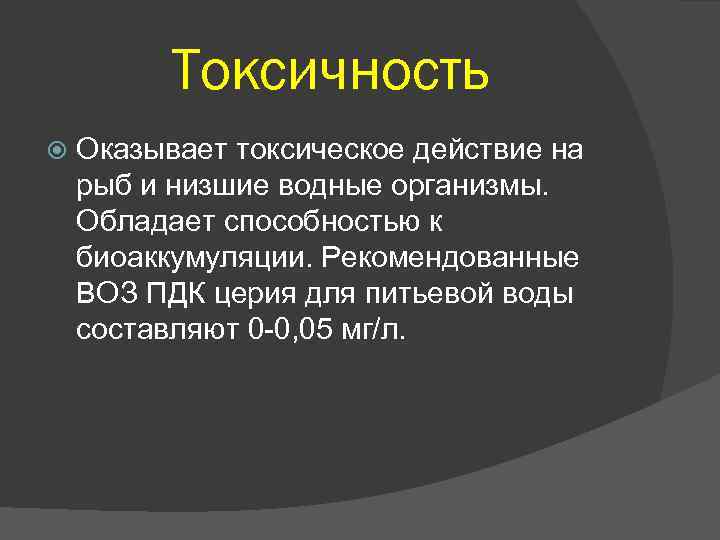 Токсичность

Оказывает токсическое действие на рыб и низшие водные организмы. Обладает способностью к биоаккумуляции. Рекомендованные ВОЗ ПДК церия для питьевой воды составляют 0-0,05 мг/л.